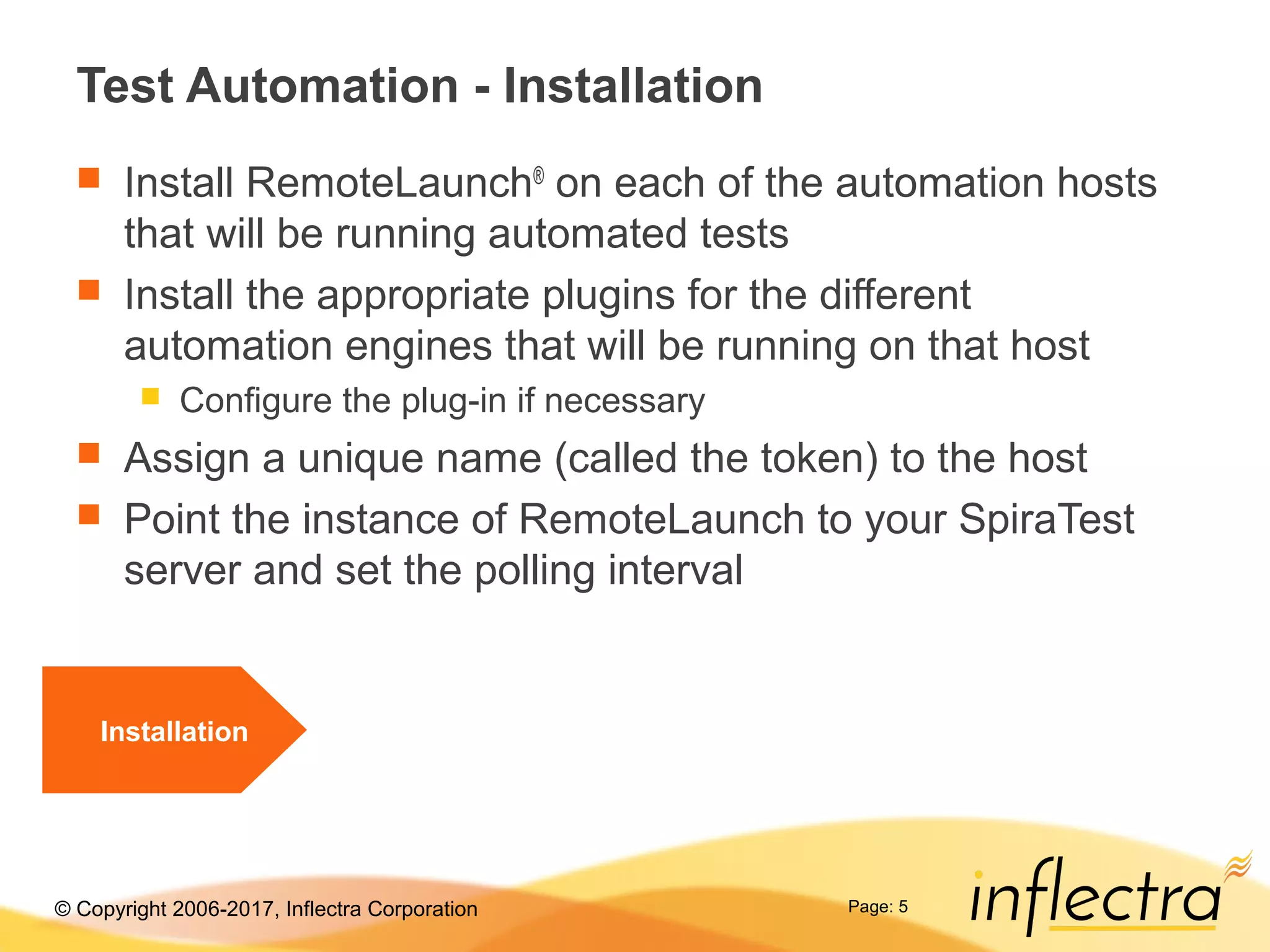 Test Automation - Installation

Install RemoteLaunch® on each of the automation hosts that will be running automated tests

Install the appropriate plugins for the different automation engines that will be running on that host

Configure the plug-in if necessary

Assign a unique name (called the token) to the host

Point the instance of RemoteLaunch to your SpiraTest server and set the polling interval

Installation

© Copyright 2006-2017, Inflectra Corporation

Page: 5

inflectra